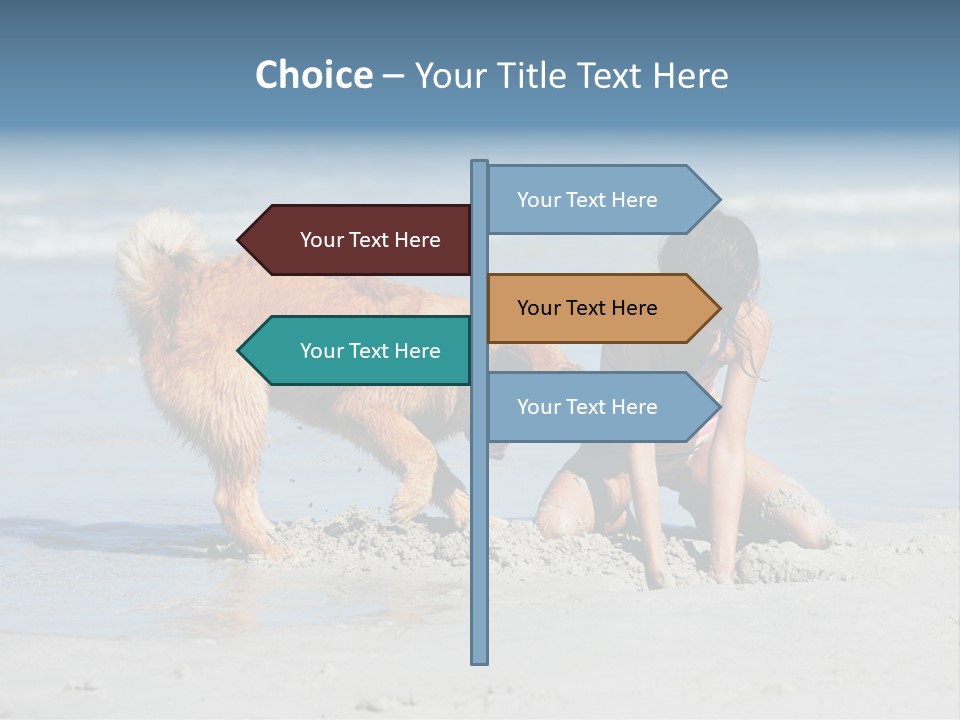 Choice – Your Title Text Here

Your Text Here

Your Text Here

Your Text Here

Your Text Here

Your Text Here